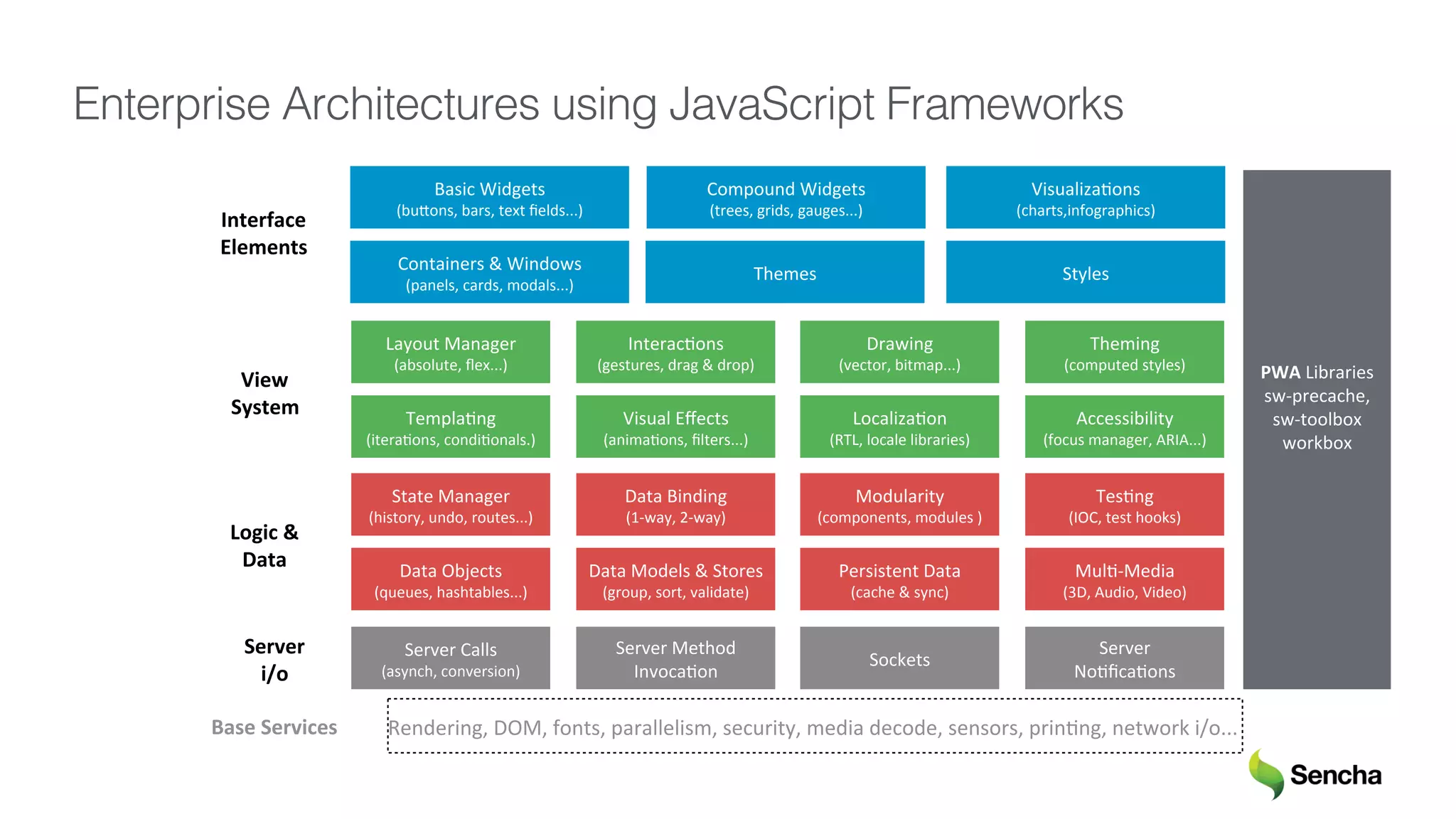 Enterprise Architectures using JavaScript Frameworks

Interface Elements

Basic Widgets (buttons, bars, text fields...)

Compound Widgets (trees, grids, gauges...)

Visualizations (charts,infographics)

Containers & Windows (panels, cards, modals...)

Themes

Styles

View System

Layout Manager (absolute, flex...)

Interactions (gestures, drag & drop)

Drawing (vector, bitmap...)

Theming (computed styles)

Templating (iterations, conditionals.)

Visual Effects (animations, filters...)

Localization (RTL, locale libraries)

Accessibility (focus manager, ARIA...)

Logic & Data

State Manager (history, undo, routes...)

Data Binding (1-way, 2-way)

Modularity (components, modules )

Testing (IOC, test hooks)

Data Objects (queues, hashtables...)

Data Models & Stores (group, sort, validate)

Persistent Data (cache & sync)

Multi-Media (3D, Audio, Video)

Server i/o

Server Calls (asynch, conversion)

Server Method Invocation

Sockets

Server Notifications

PWA Libraries sw-precache, sw-toolbox workbox

Base Services

Rendering, DOM, fonts, parallelism, security, media decode, sensors, printing, network i/o...

Sencha